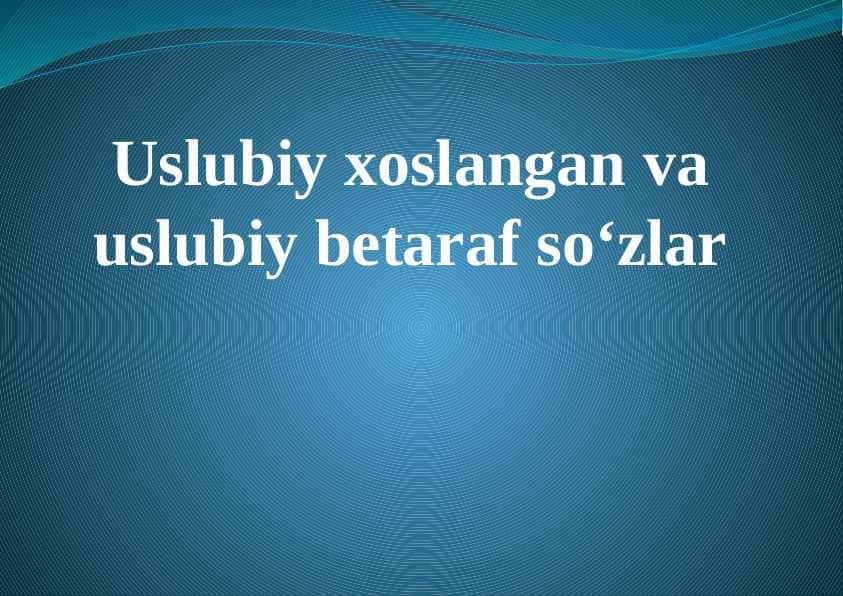 Uslubiy xoslangan va uslubiy betaraf so‘zlar